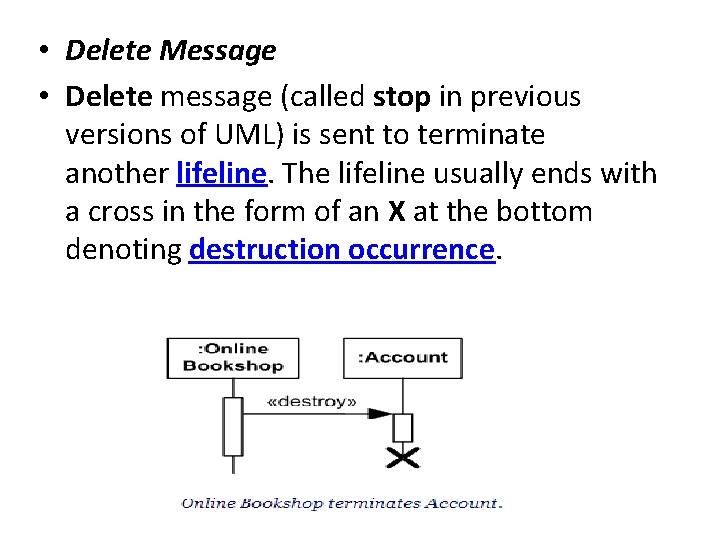 • Delete Message

• Delete message (called stop in previous versions of UML) is sent to terminate another lifeline. The lifeline usually ends with a cross in the form of an X at the bottom denoting destruction occurrence.

:Online Bookshop

:Account

«destroy»

Online Bookshop terminates Account.